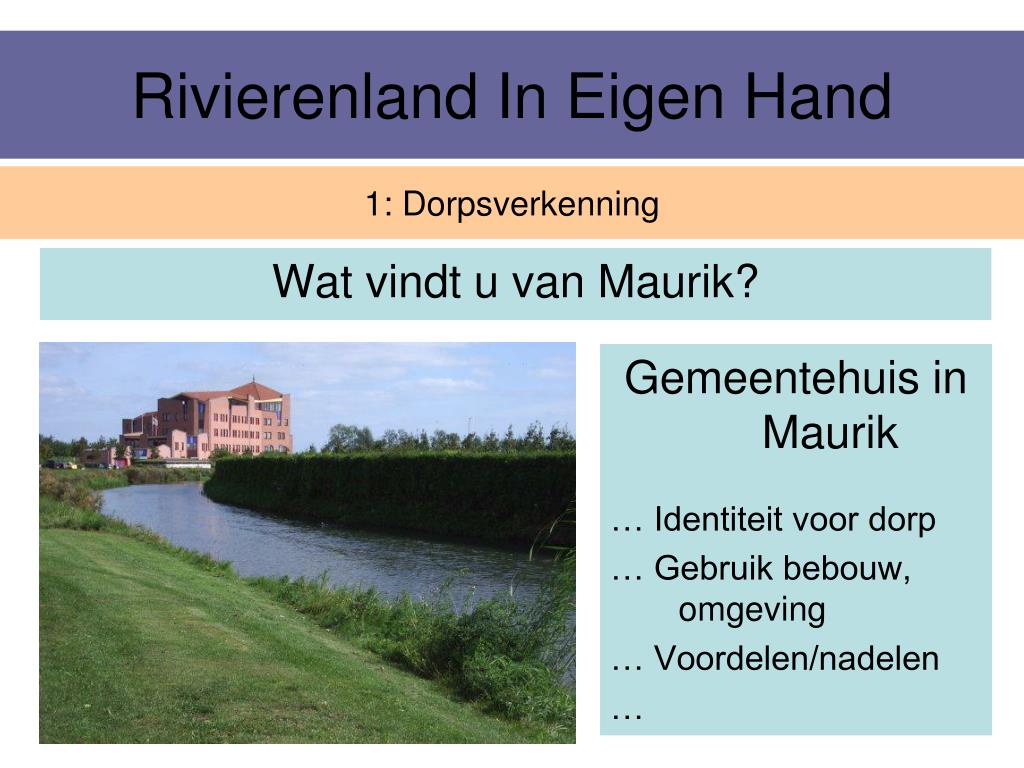 Rivierenland In Eigen Hand

1: Dorpsverkenning

Wat vindt u van Maurik?

Gemeentehuis in Maurik

… Identiteit voor dorp
… Gebruik bebouw, omgeving
… Voordelen/nadelen
…